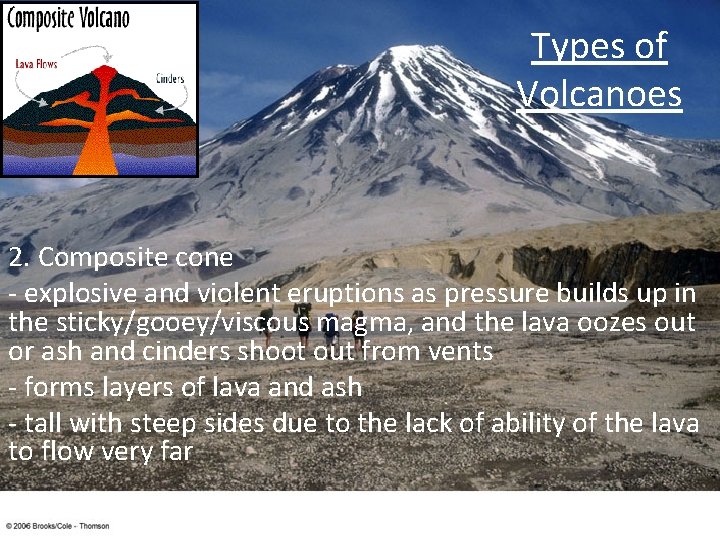 Composite Volcano

Lava Flows

Cinders

Types of Volcanoes

2. Composite cone

- explosive and violent eruptions as pressure builds up in the sticky/gooey/viscous magma, and the lava oozes out or ash and cinders shoot out from vents

- forms layers of lava and ash

- tall with steep sides due to the lack of ability of the lava to flow very far

© 2006 Brooks/Cole - Thomson